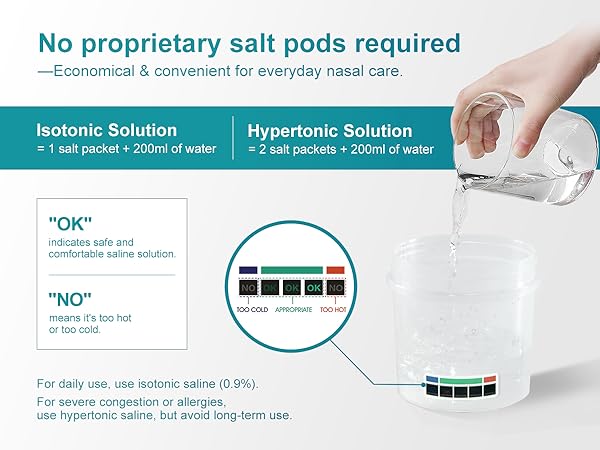 No proprietary salt pods required
—Economical & convenient for everyday nasal care.

Isotonic Solution
= 1 salt packet + 200ml of water

Hypertonic Solution
= 2 salt packets + 200ml of water

"OK"
indicates safe and comfortable saline solution.

"NO"
means it's too hot or too cold.

NO OK OK OK NO
TOO COLD APPROPRIATE TOO HOT

For daily use, use isotonic saline (0.9%).
For severe congestion or allergies, use hypertonic saline, but avoid long-term use.